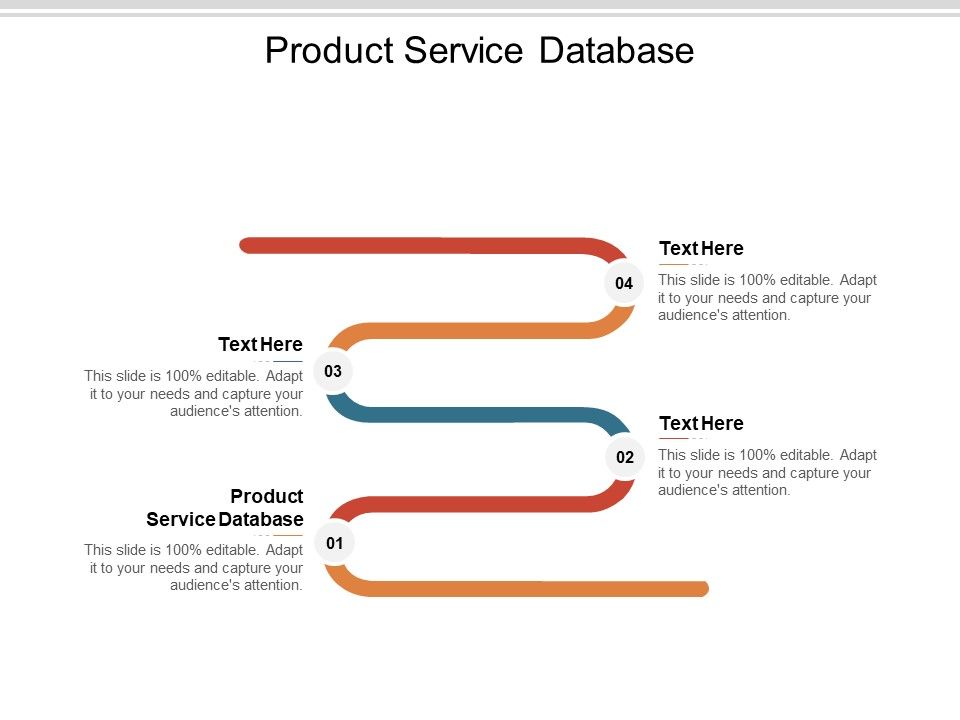 Product Service Database

Text Here

04

This slide is 100% editable. Adapt it to your needs and capture your audience's attention.

Text Here

03

This slide is 100% editable. Adapt it to your needs and capture your audience's attention.

Text Here

02

This slide is 100% editable. Adapt it to your needs and capture your audience's attention.

Product Service Database

01

This slide is 100% editable. Adapt it to your needs and capture your audience's attention.